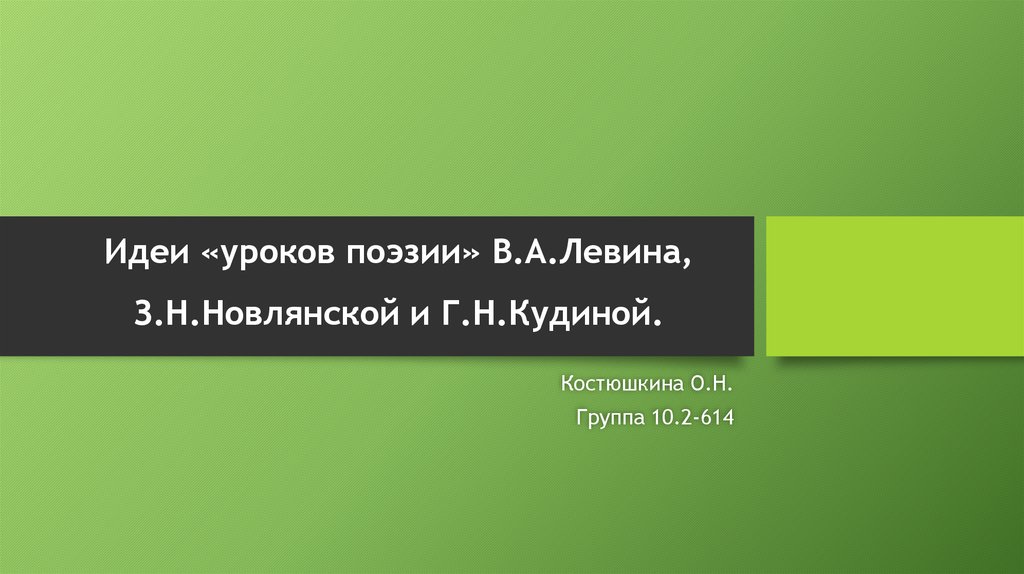 Идеи «уроков поэзии» В.А.Левина,

З.Н.Новлянской и Г.Н.Кудиной.

Костюшкина О.Н.

Группа 10.2-614